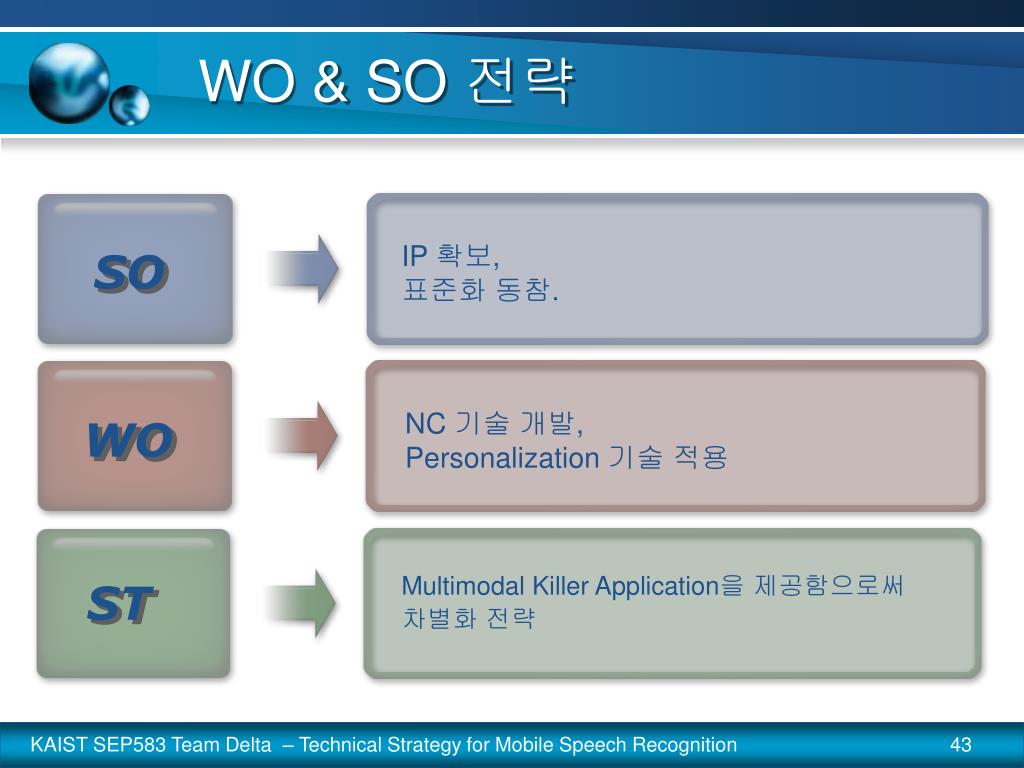 WO & SO 전략

SO

IP 확보,
표준화 동참.

WO

NC 기술 개발,
Personalization 기술 적용

ST

Multimodal Killer Application을 제공함으로써 차별화 전략

KAIST SEP583 Team Delta – Technical Strategy for Mobile Speech Recognition

43